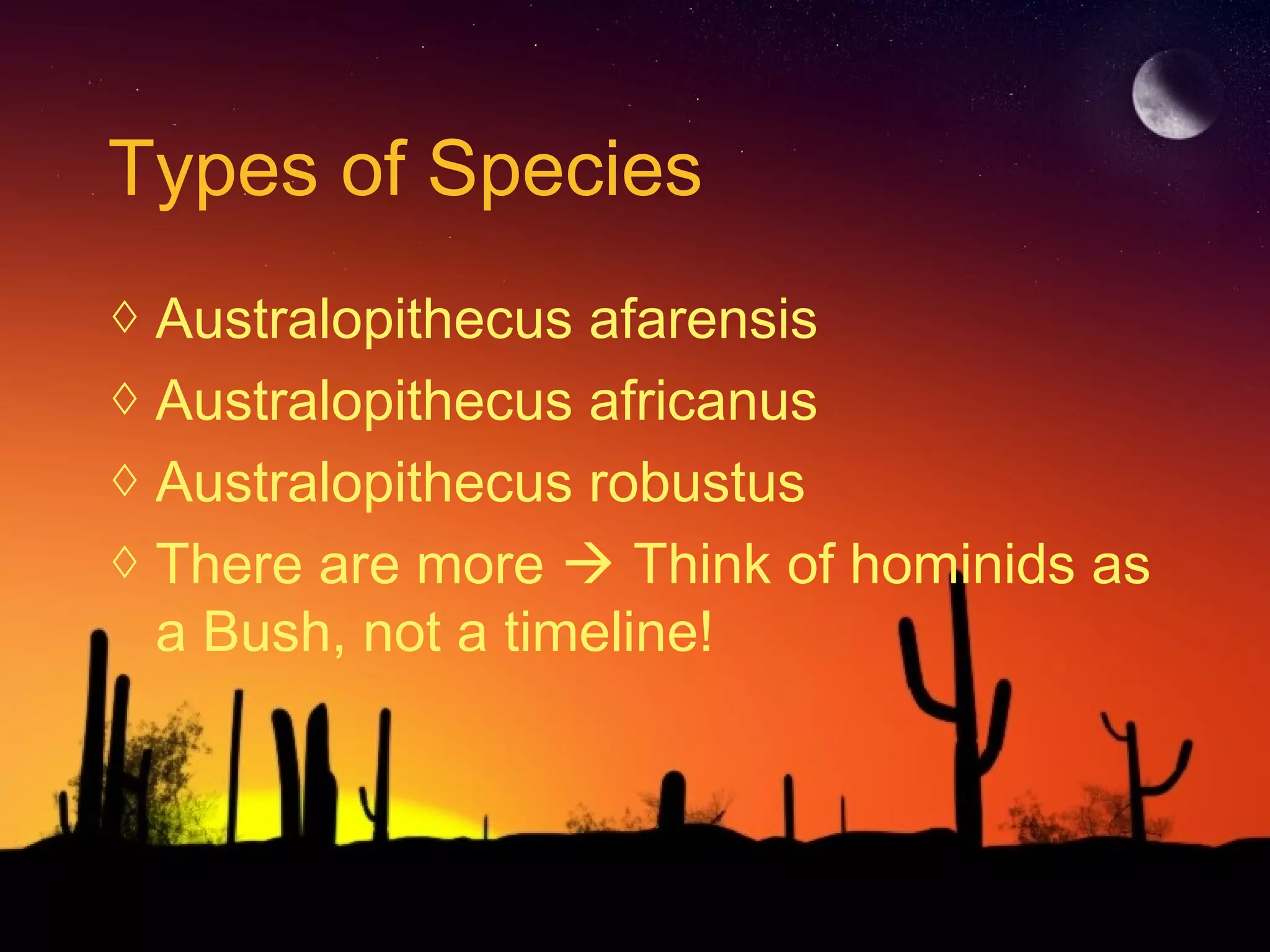 Types of Species

◊ Australopithecus afarensis
◊ Australopithecus africanus
◊ Australopithecus robustus
◊ There are more → Think of hominids as a Bush, not a timeline!